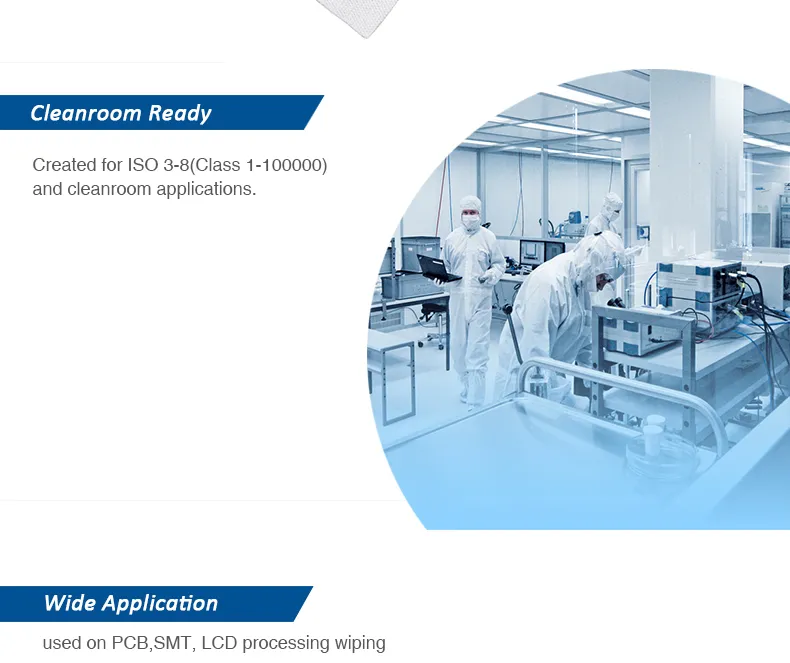 Cleanroom Ready

Created for ISO 3-8(Class 1-100000) and cleanroom applications.

Wide Application

used on PCB,SMT, LCD processing wiping